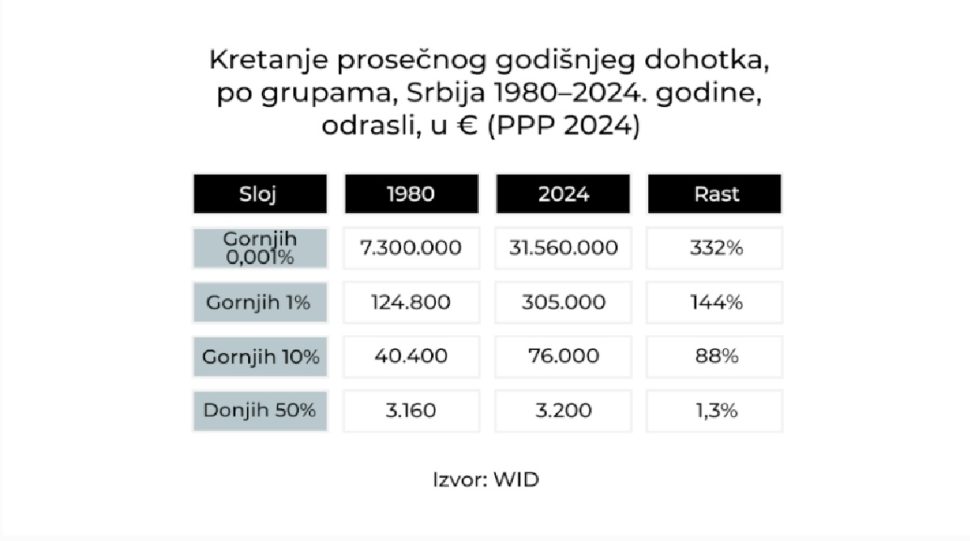 Kretanje prosečnog godišnjeg dohotka, po grupama, Srbija 1980–2024. godine, odrasli, u € (PPP 2024)

| Sloj | 1980 | 2024 | Rast |
|---|---|---|---|
| Gornjih 0,001% | 7.300.000 | 31.560.000 | 332% |
| Gornjih 1% | 124.800 | 305.000 | 144% |
| Gornjih 10% | 40.400 | 76.000 | 88% |
| Donjih 50% | 3.160 | 3.200 | 1,3% |

Izvor: WID